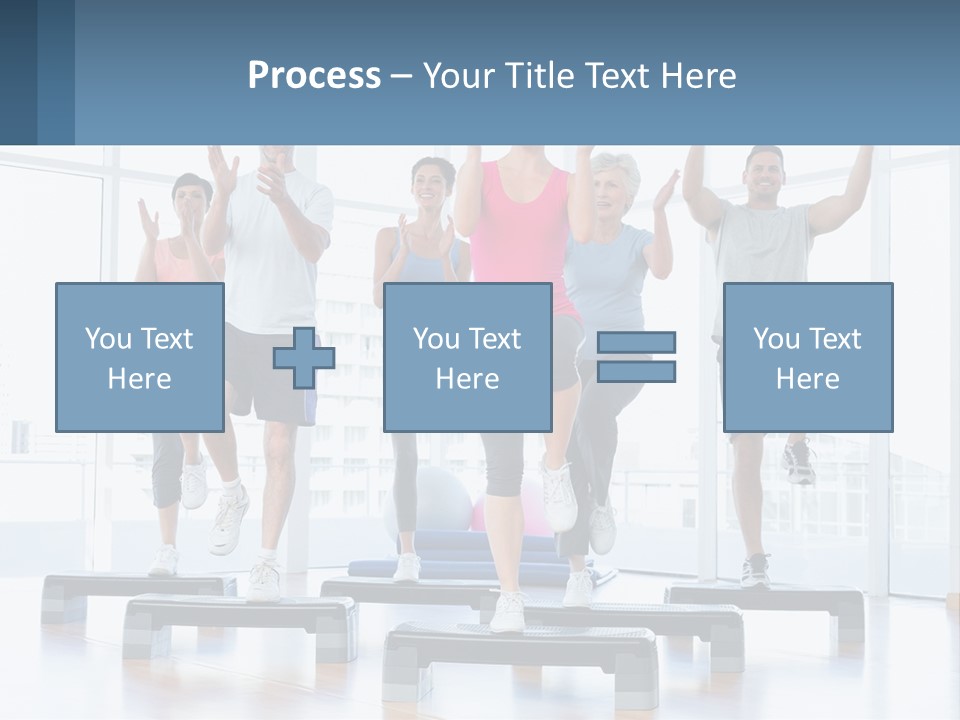 Process – Your Title Text Here

You Text Here

You Text Here

You Text Here